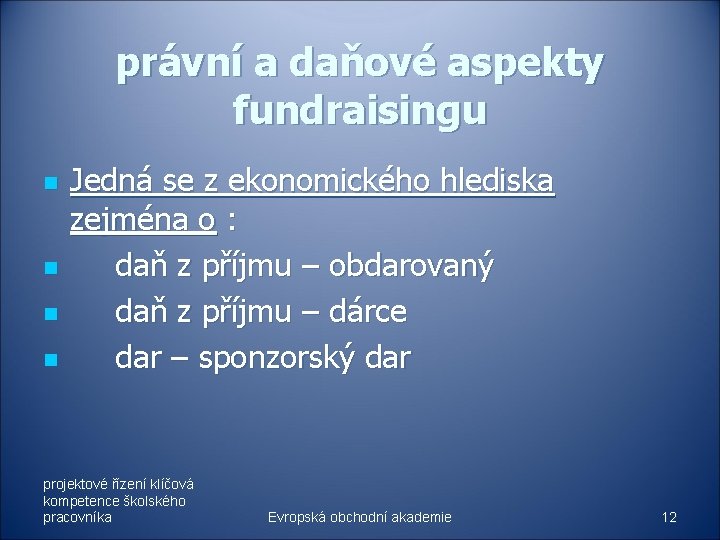 právní a daňové aspekty fundraisingu

- Jedná se z ekonomického hlediska zejména o :
- daň z příjmu – obdarovaný
- daň z příjmu – dárce
- dar – sponzorský dar

projektové řízení klíčová kompetence školského pracovníka

Evropská obchodní akademie

12